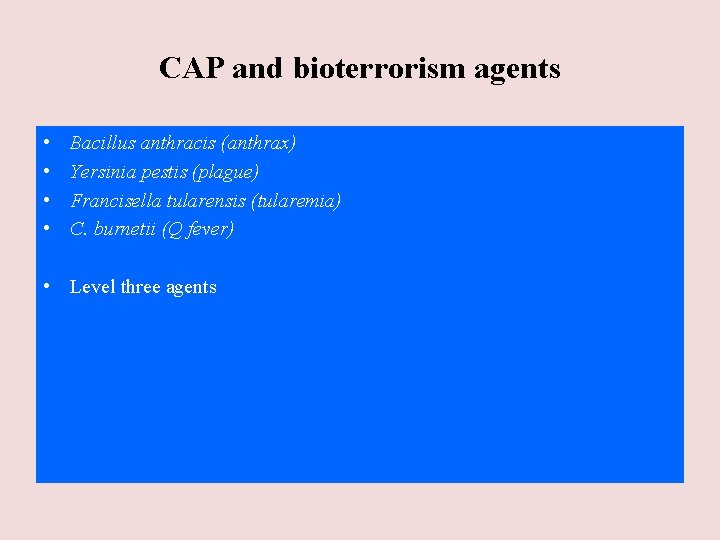 CAP and bioterrorism agents

• Bacillus anthracis (anthrax)
• Yersinia pestis (plague)
• Francisella tularensis (tularemia)
• C. burnetii (Q fever)

• Level three agents